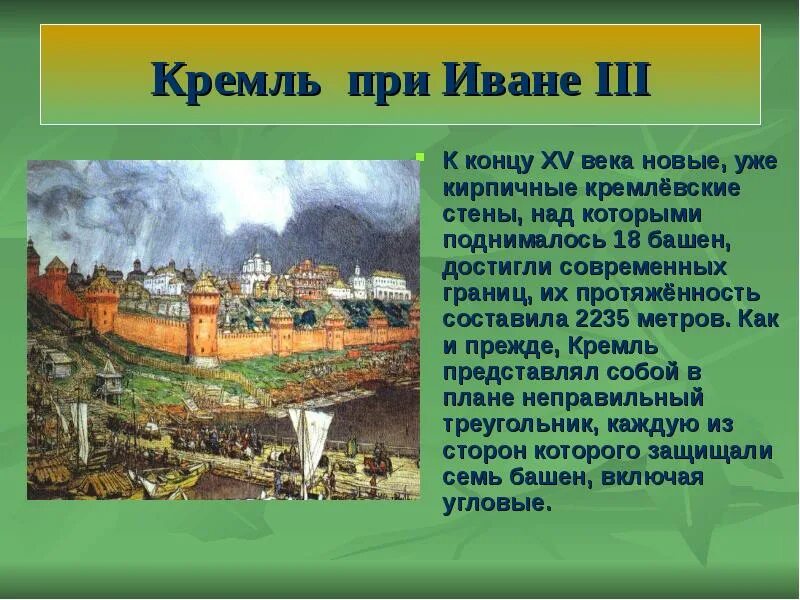 Кремль при Иване III

К концу XV века новые, уже кирпичные кремлёвские стены, над которыми поднималось 18 башен, достигли современных границ, их протяжённость составила 2235 метров. Как и прежде, Кремль представлял собой в плане неправильный треугольник, каждую из сторон которого защищали семь башен, включая угловые.